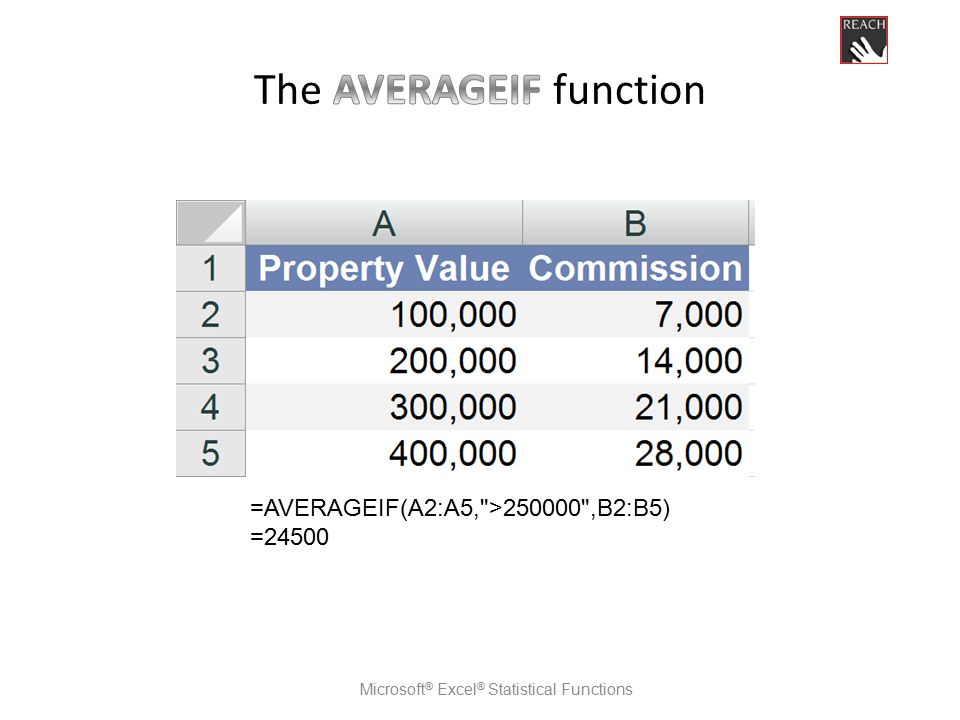 REACH

The AVERAGEIF function

| | A | B |
|---|---|---|
| 1 | Property Value | Commission |
| 2 | 100,000 | 7,000 |
| 3 | 200,000 | 14,000 |
| 4 | 300,000 | 21,000 |
| 5 | 400,000 | 28,000 |

=AVERAGEIF(A2:A5,">250000",B2:B5)
=24500

Microsoft® Excel® Statistical Functions